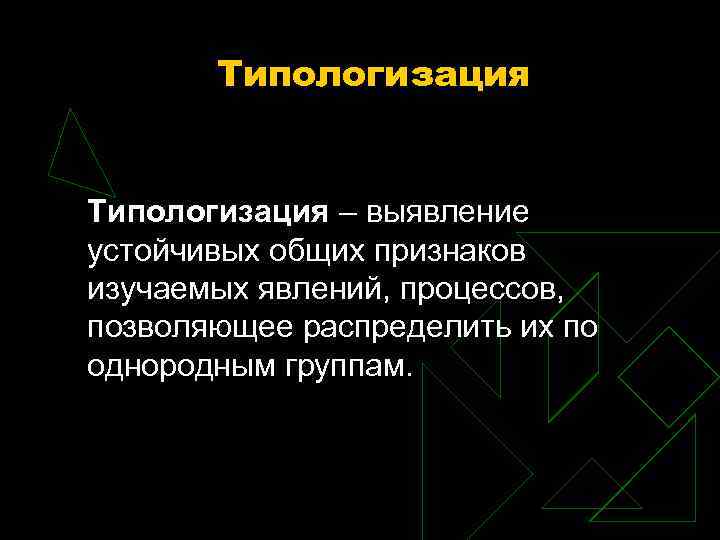 Типологизация

Типологизация – выявление устойчивых общих признаков изучаемых явлений, процессов, позволяющее распределить их по однородным группам.